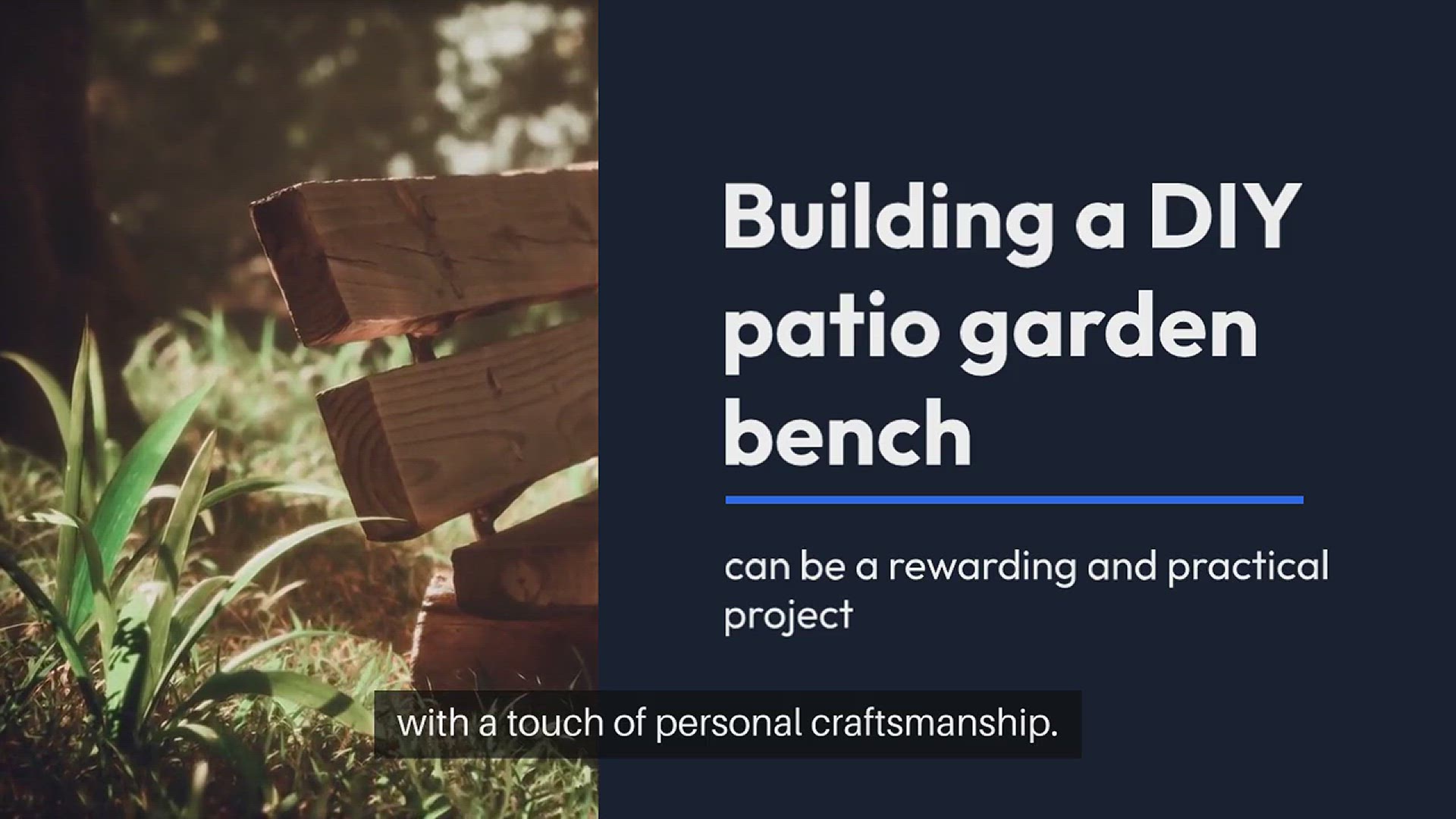 Building a DIY patio garden bench

can be a rewarding and practical project

with a touch of personal craftsmanship.